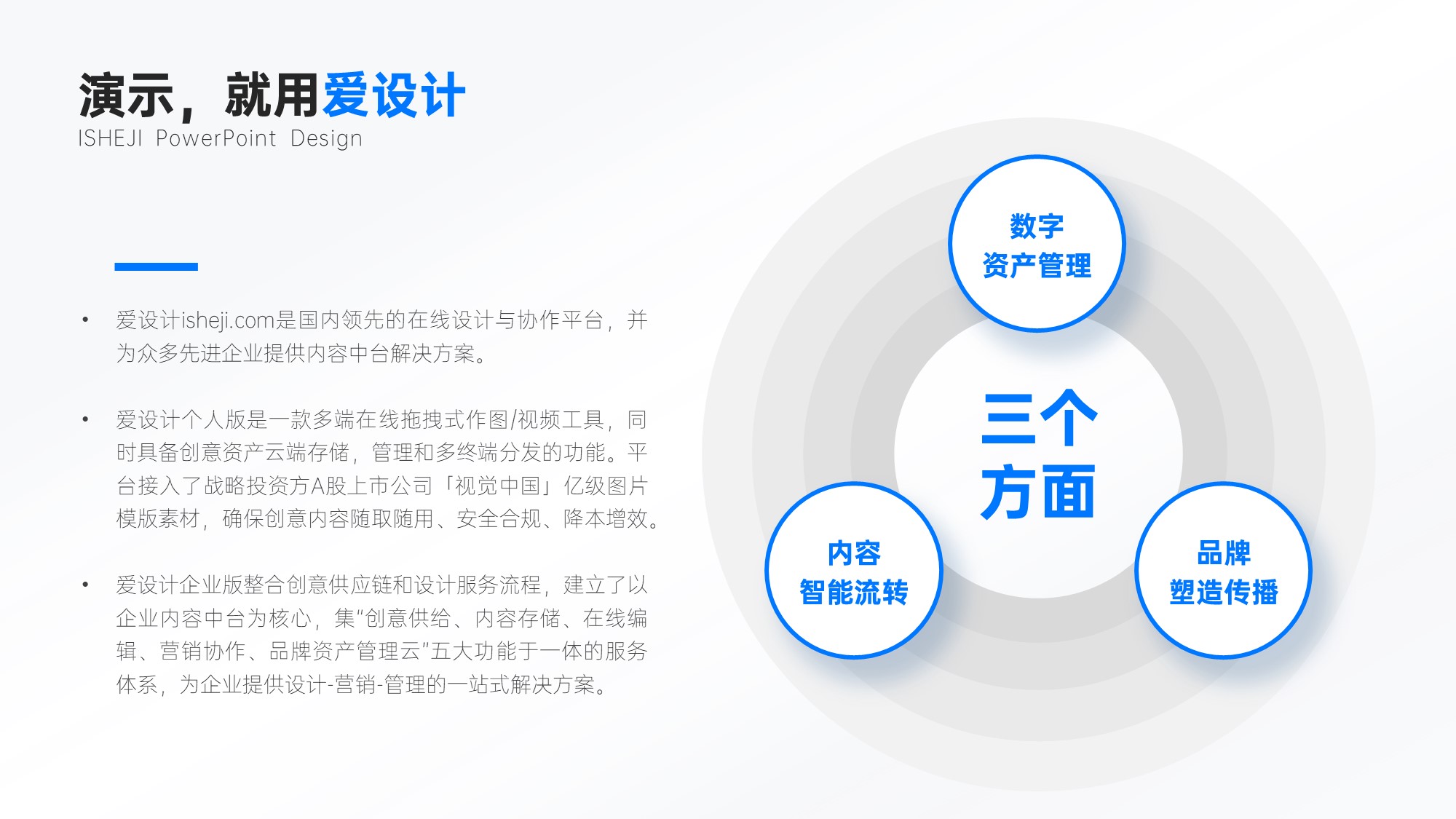 演示，就用爱设计
ISHEJI PowerPoint Design

• 爱设计isheji.com是国内领先的在线设计与协作平台，并为众多先进企业提供内容中台解决方案。

• 爱设计个人版是一款多端在线拖拽式作图/视频工具，同时具备创意资产云端存储，管理和多终端分发的功能。平台接入了战略投资方A股上市公司「视觉中国」亿级图片模版素材，确保创意内容随取随用、安全合规、降本增效。

• 爱设计企业版整合创意供应链和设计服务流程，建立了以企业内容中台为核心，集"创意供给、内容存储、在线编辑、营销协作、品牌资产管理云"五大功能于一体的服务体系，为企业提供设计-营销-管理的一站式解决方案。

数字
资产管理

三个
方面

内容
智能流转

品牌
塑造传播